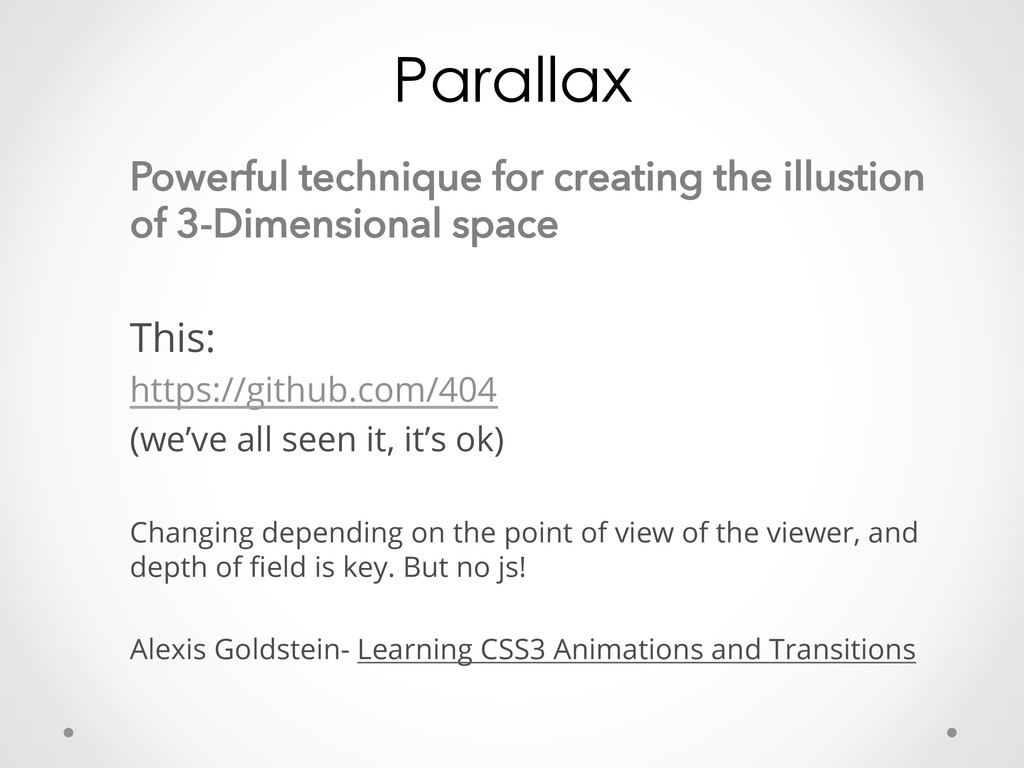 Parallax

Powerful technique for creating the illustion of 3-Dimensional space

This:

https://github.com/404

(we've all seen it, it's ok)

Changing depending on the point of view of the viewer, and depth of field is key. But no js!

Alexis Goldstein- Learning CSS3 Animations and Transitions